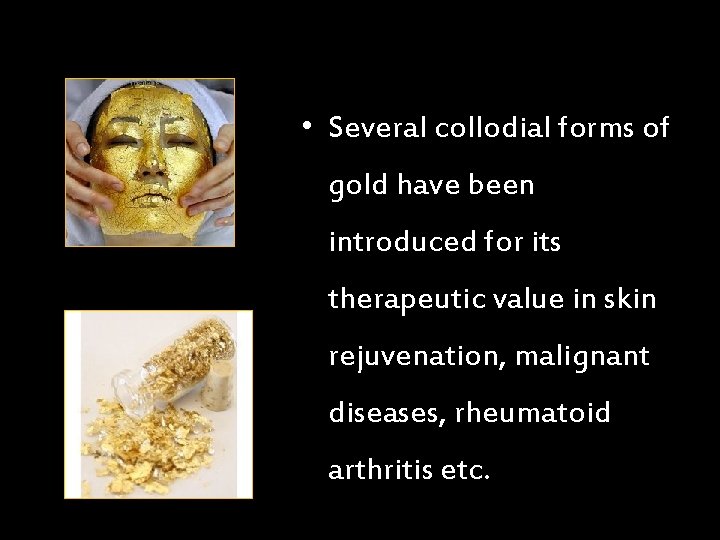 • Several collodial forms of gold have been introduced for its therapeutic value in skin rejuvenation, malignant diseases, rheumatoid arthritis etc.